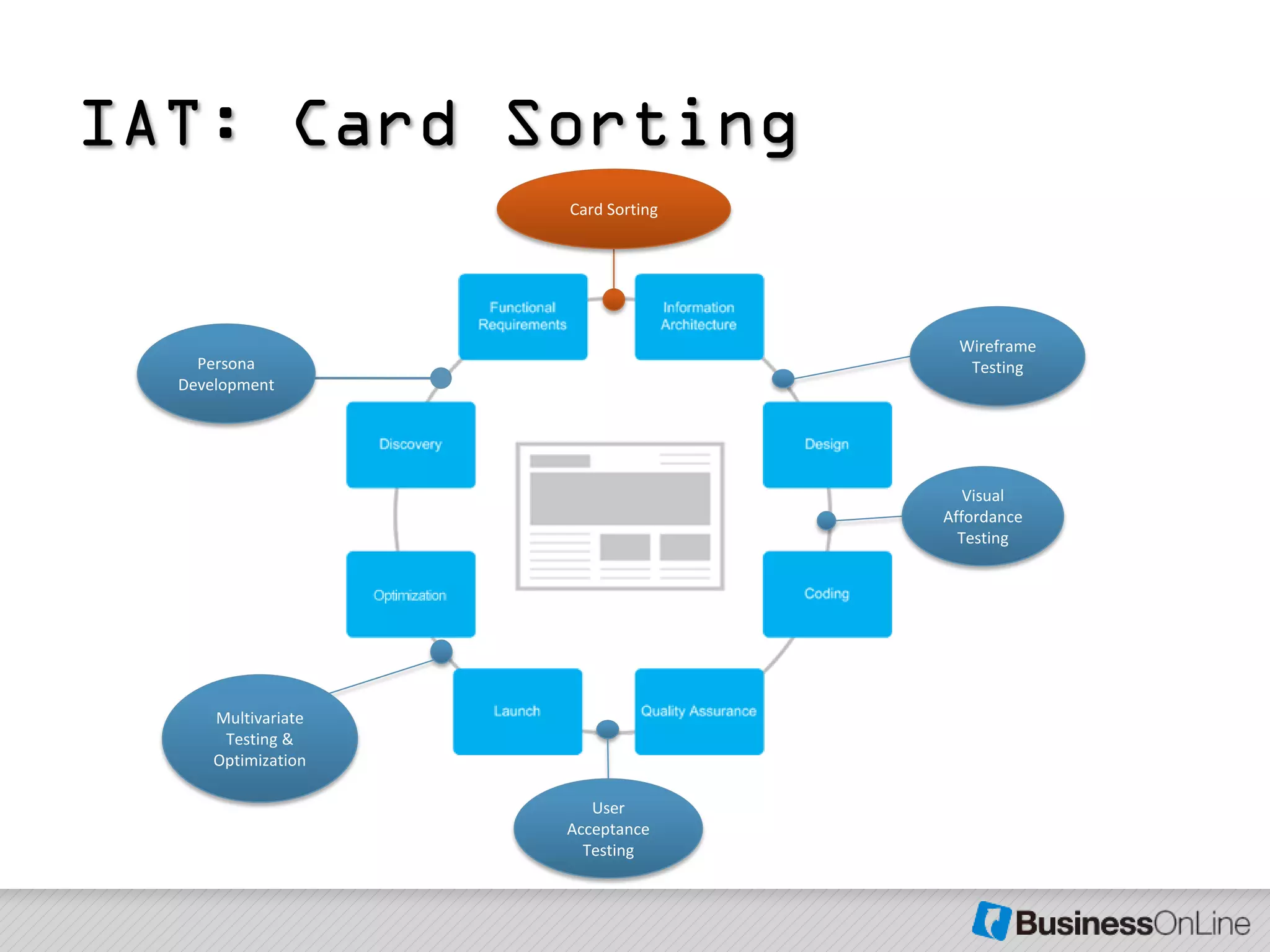 IAT: Card Sorting

Card Sorting

Functional Requirements

Information Architecture

Persona Development

Wireframe Testing

Discovery

Design

Visual Affordance Testing

Optimization

Coding

Multivariate Testing & Optimization

Launch

Quality Assurance

User Acceptance Testing

BusinessOnLine